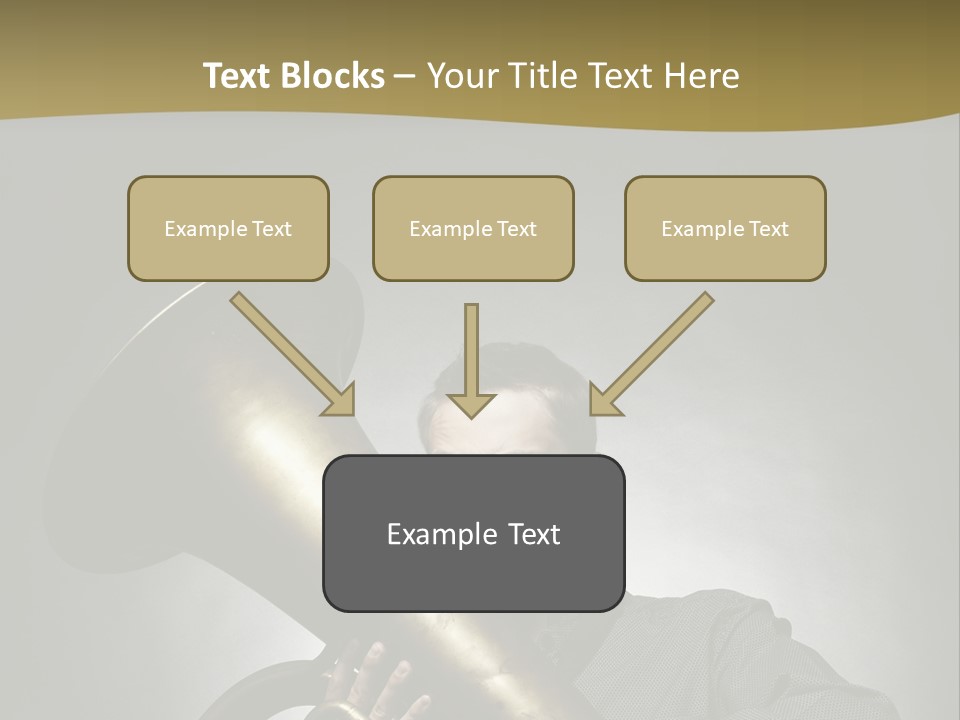 Text Blocks – Your Title Text Here

Example Text

Example Text

Example Text

Example Text